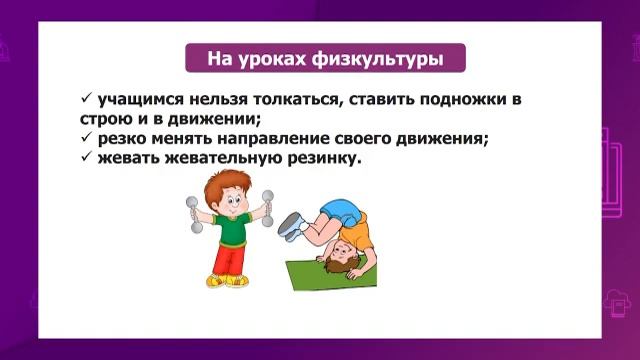 На уроках физкультуры

✓ учащимся нельзя толкаться, ставить подножки в строю и в движении;
✓ резко менять направление своего движения;
✓ жевать жевательную резинку.